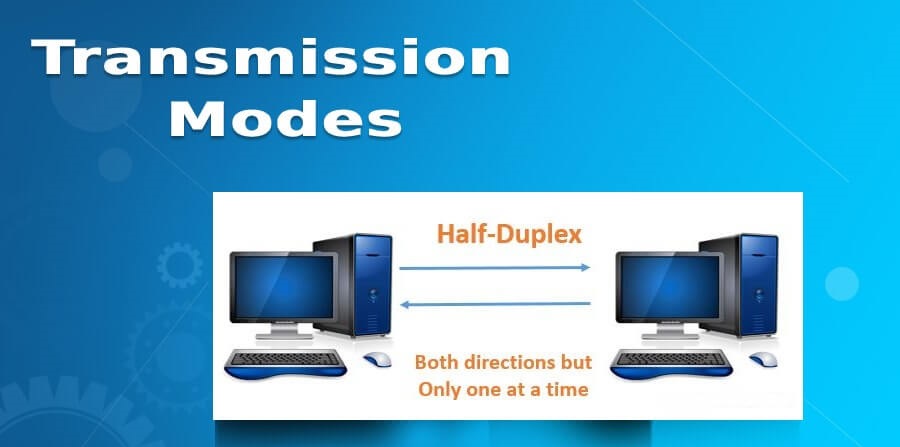 Transmission Modes

Half-Duplex

Both directions but Only one at a time